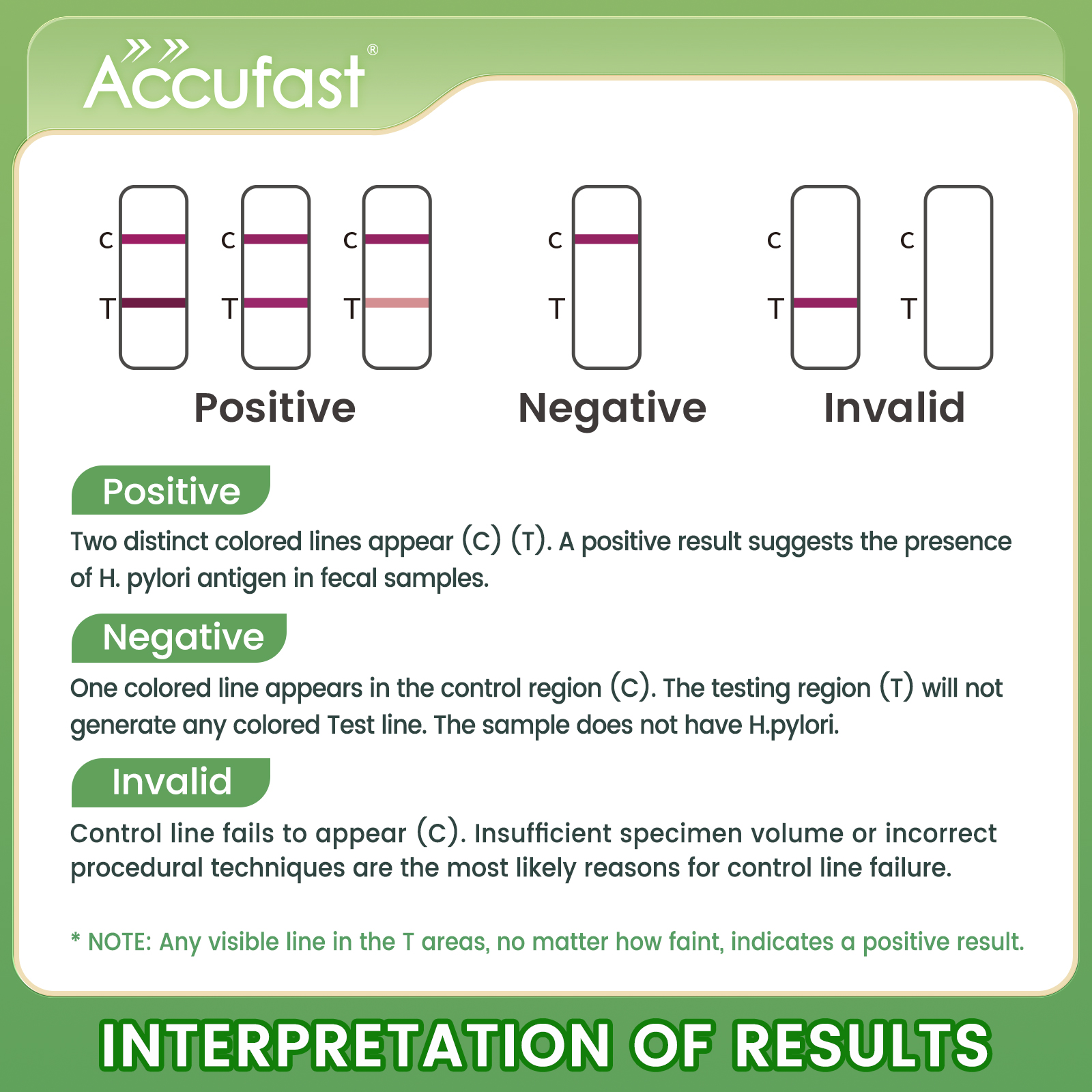 Accufast®

C
T

C
T

C
T

C
T

C
T

C
T

Positive

Negative

Invalid

Positive

Two distinct colored lines appear (C) (T). A positive result suggests the presence of H. pylori antigen in fecal samples.

Negative

One colored line appears in the control region (C). The testing region (T) will not generate any colored Test line. The sample does not have H.pylori.

Invalid

Control line fails to appear (C). Insufficient specimen volume or incorrect procedural techniques are the most likely reasons for control line failure.

* NOTE: Any visible line in the T areas, no matter how faint, indicates a positive result.

INTERPRETATION OF RESULTS